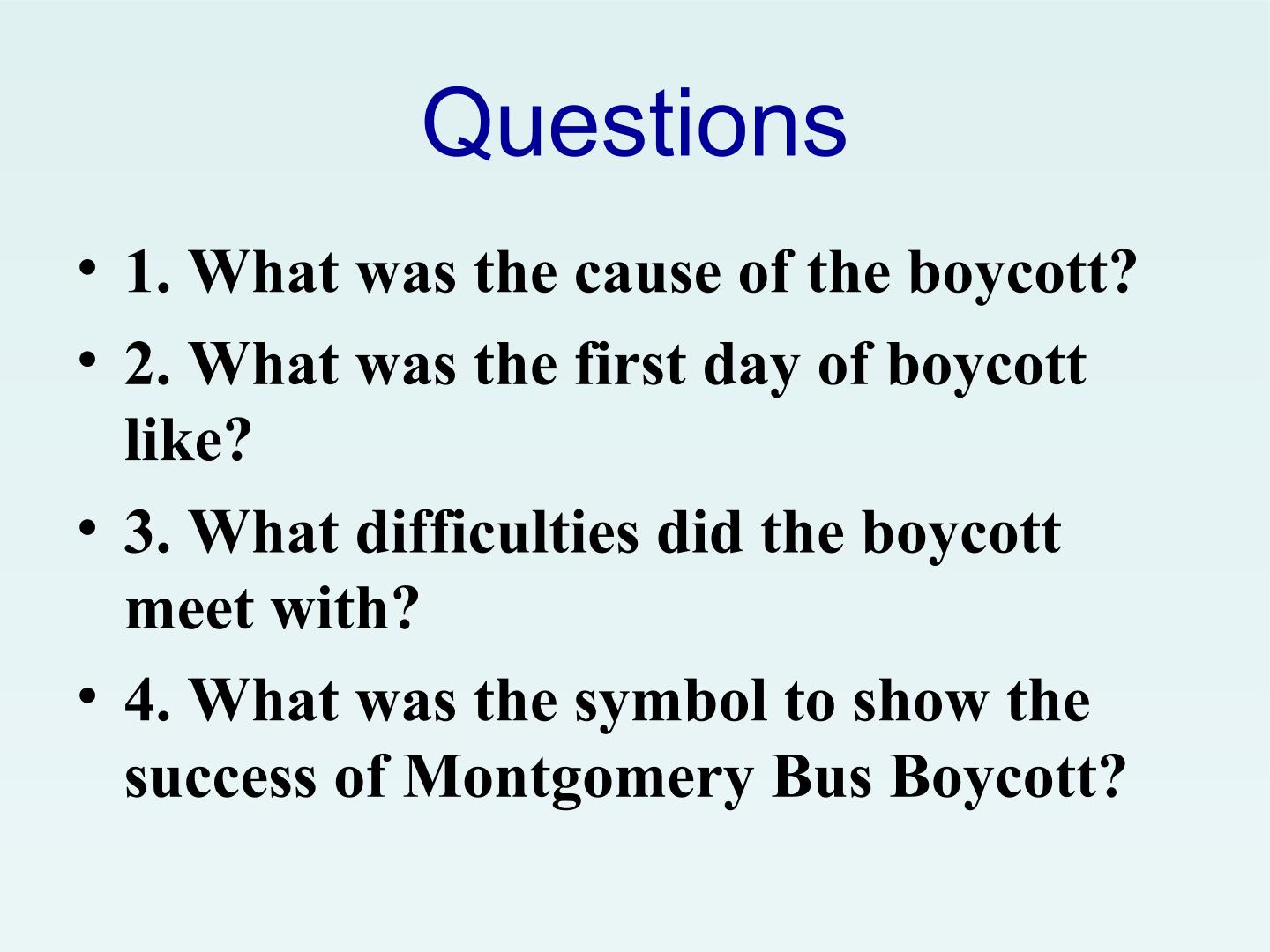 Questions

• 1. What was the cause of the boycott?
• 2. What was the first day of boycott like?
• 3. What difficulties did the boycott meet with?
• 4. What was the symbol to show the success of Montgomery Bus Boycott?